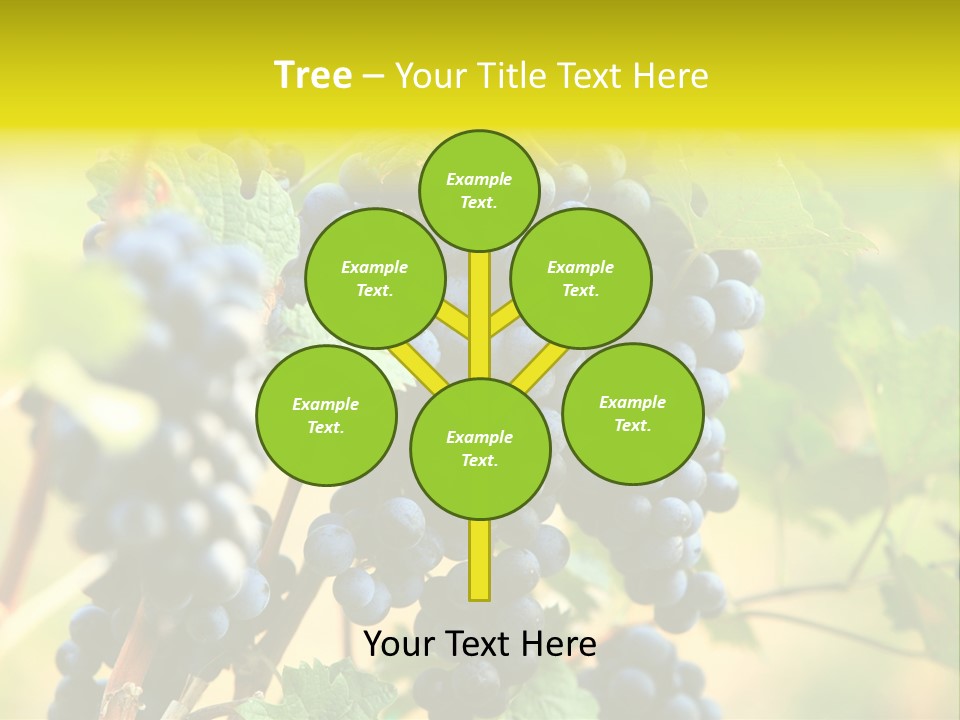 Tree – Your Title Text Here

Example Text.

Example Text.

Example Text.

Example Text.

Example Text.

Example Text.

Your Text Here